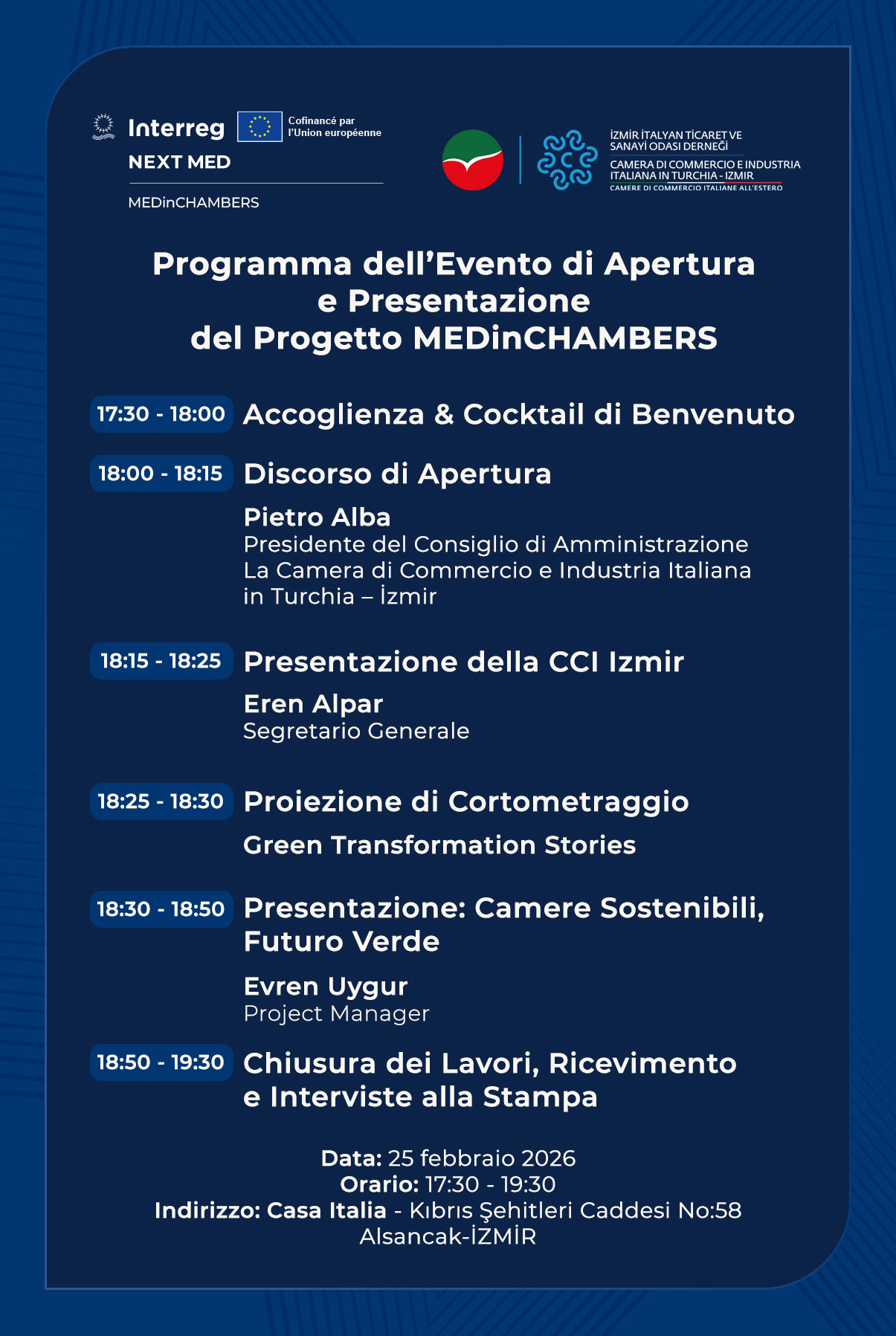 Interreg
Cofinancé par l'Union européenne
NEXT MED
MEDinCHAMBERS

İZMİR İTALYAN TİCARET VE SANAYİ ODASI DERNEĞİ
CAMERA DI COMMERCIO E INDUSTRIA ITALIANA IN TURCHIA - IZMIR
CAMERE DI COMMERCIO ITALIANE ALL'ESTERO

Programma dell'Evento di Apertura e Presentazione del Progetto MEDinCHAMBERS

17:30 - 18:00 Accoglienza & Cocktail di Benvenuto

18:00 - 18:15 Discorso di Apertura
Pietro Alba
Presidente del Consiglio di Amministrazione
La Camera di Commercio e Industria Italiana in Turchia – İzmir

18:15 - 18:25 Presentazione della CCI Izmir
Eren Alpar
Segretario Generale

18:25 - 18:30 Proiezione di Cortometraggio
Green Transformation Stories

18:30 - 18:50 Presentazione: Camere Sostenibili, Futuro Verde
Evren Uygur
Project Manager

18:50 - 19:30 Chiusura dei Lavori, Ricevimento e Interviste alla Stampa

Data: 25 febbraio 2026
Orario: 17:30 - 19:30
Indirizzo: Casa Italia - Kıbrıs Şehitleri Caddesi No:58 Alsancak-İZMİR